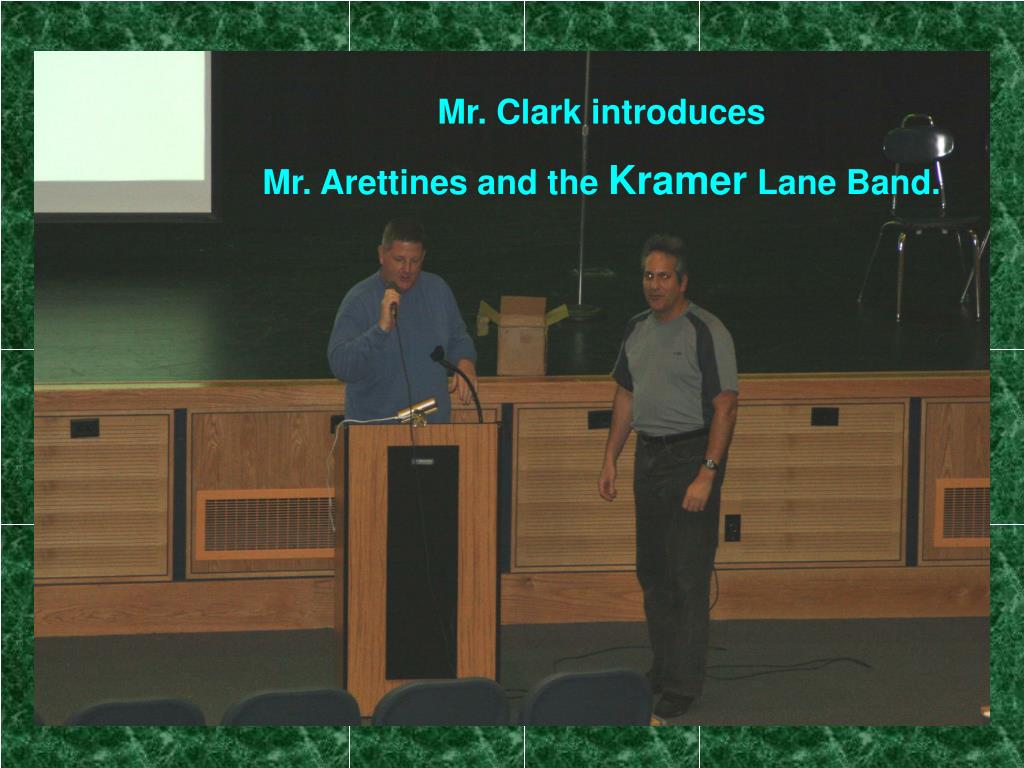 Mr. Clark introduces

Mr. Arettines and the Kramer Lane Band.